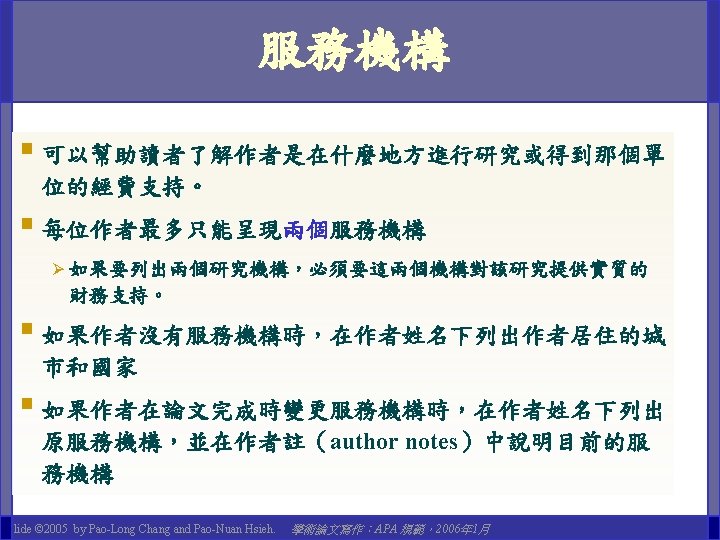 服務機構

可以幫助讀者了解作者是在什麼地方進行研究或得到那個單位的經費支持。

每位作者最多只能呈現兩個服務機構

如果要列出兩個研究機構，必須要這兩個機構對該研究提供實質的財務支持。

如果作者沒有服務機構時，在作者姓名下列出作者居住的城市和國家

如果作者在論文完成時變更服務機構時，在作者姓名下列出原服務機構，並在作者註（author notes）中說明目前的服務機構

lide ©2005 by Pao-Long Chang and Pao-Nuan Hsieh. 學術論文寫作：APA 規範，2006年1月